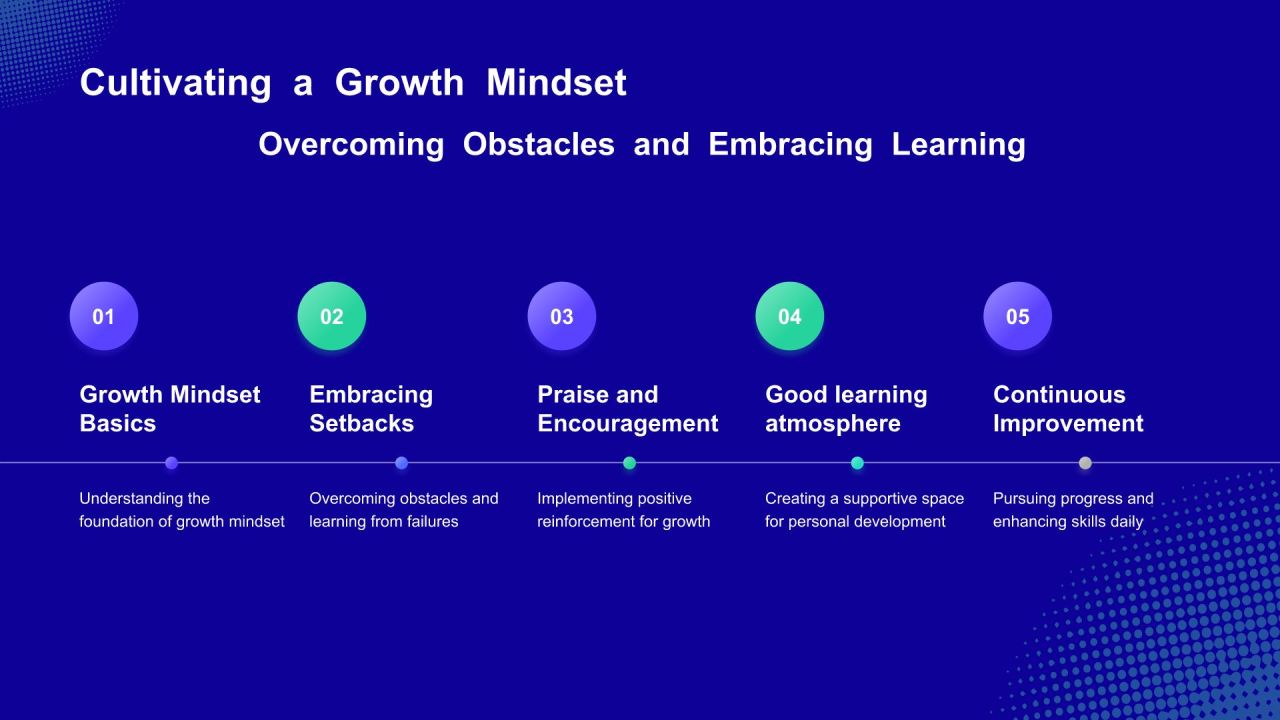 Cultivating a Growth Mindset

Overcoming Obstacles and Embracing Learning

01

Growth Mindset Basics

Understanding the foundation of growth mindset

02

Embracing Setbacks

Overcoming obstacles and learning from failures

03

Praise and Encouragement

Implementing positive reinforcement for growth

04

Good learning atmosphere

Creating a supportive space for personal development

05

Continuous Improvement

Pursuing progress and enhancing skills daily